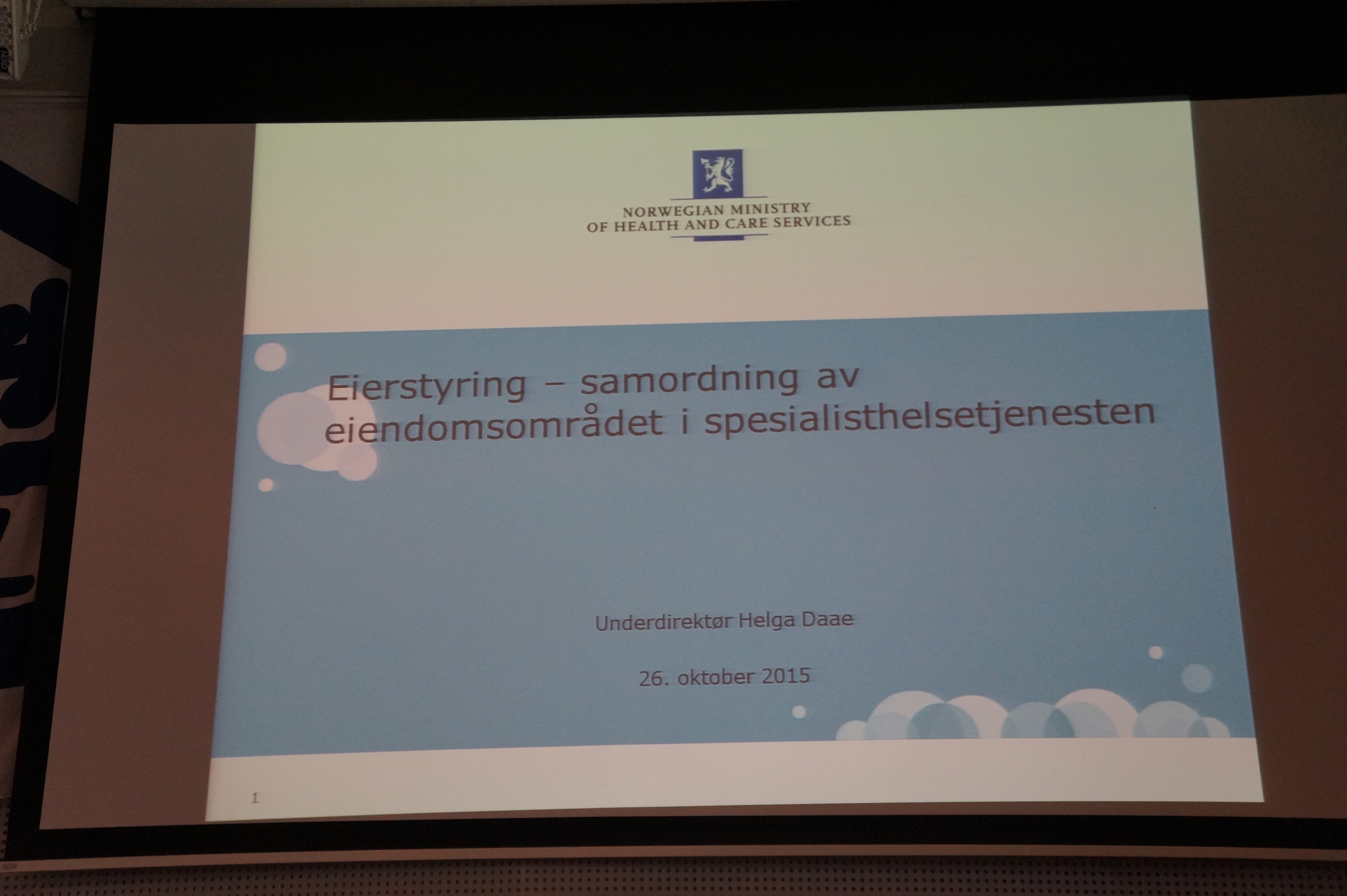 NORWEGIAN MINISTRY
OF HEALTH AND CARE SERVICES

Eierstyring – samordning av eiendomsområdet i spesialisthelsetjenesten

Underdirektør Helga Daae

26. oktober 2015

1